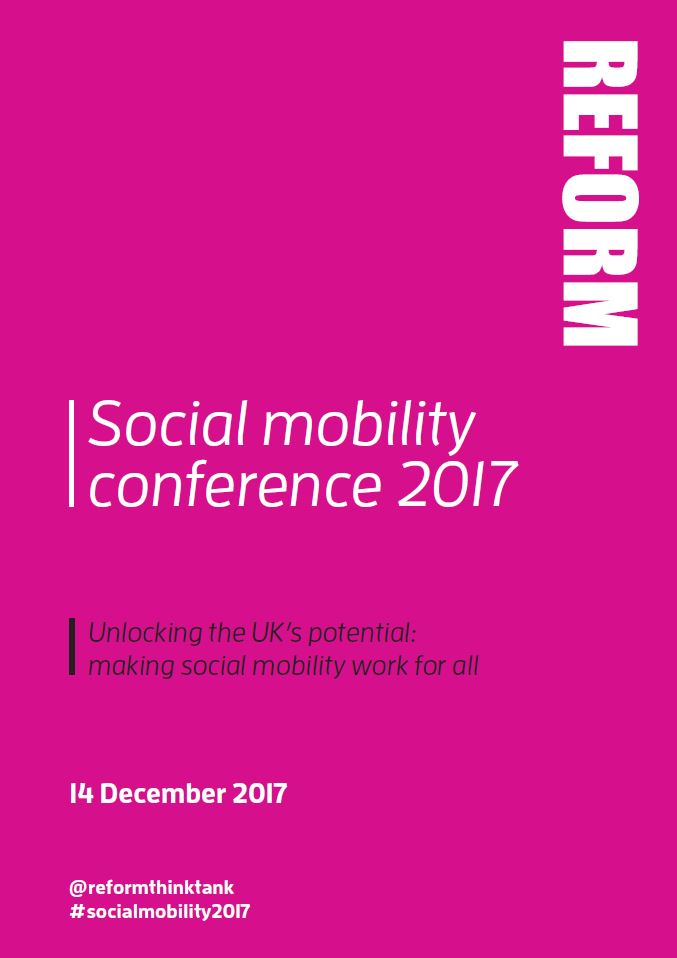 REFORM

Social mobility conference 2017

Unlocking the UK's potential: making social mobility work for all

14 December 2017

@reformthinktank
#socialmobility2017